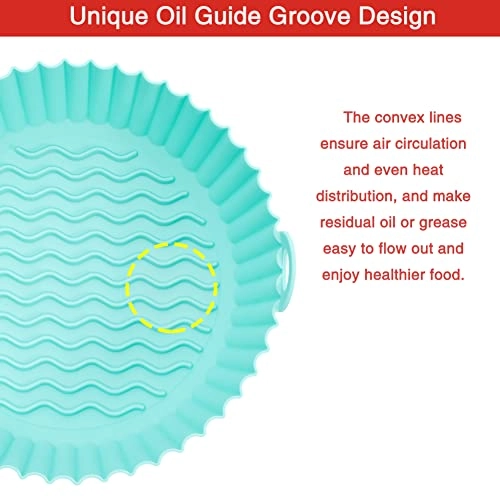 Unique Oil Guide Groove Design

The convex lines ensure air circulation and even heat distribution, and make residual oil or grease easy to flow out and enjoy healthier food.